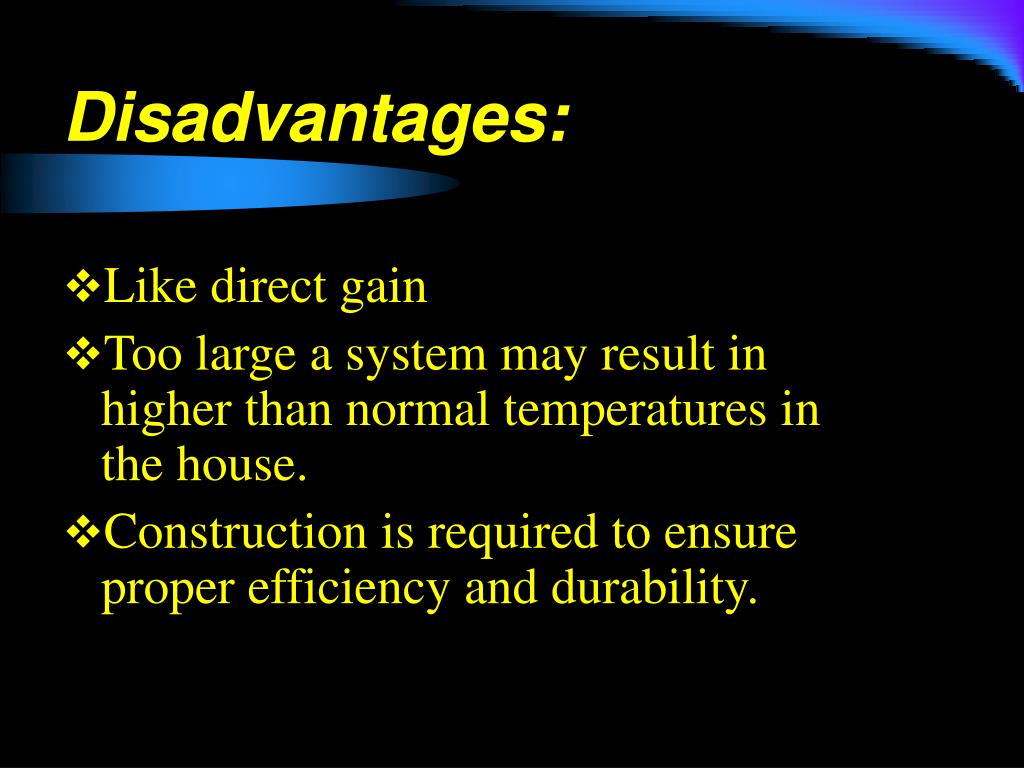 Disadvantages:

❖Like direct gain

❖Too large a system may result in higher than normal temperatures in the house.

❖Construction is required to ensure proper efficiency and durability.